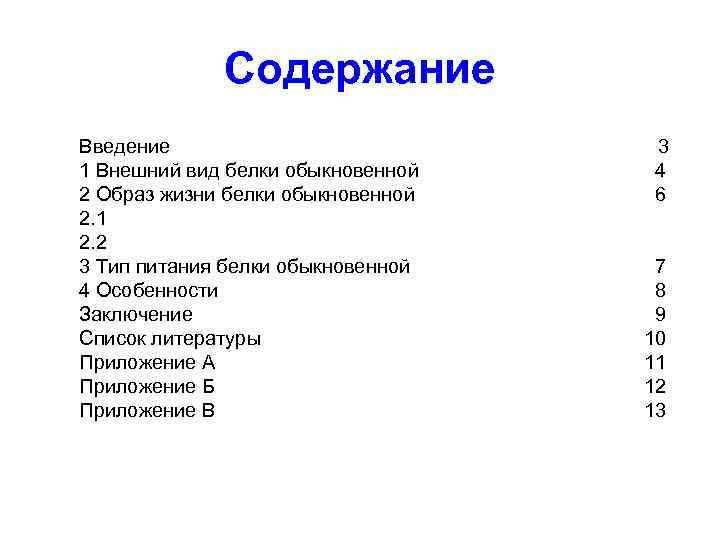 Содержание

Введение 3
1 Внешний вид белки обыкновенной 4
2 Образ жизни белки обыкновенной 6
2.1
2.2
3 Тип питания белки обыкновенной 7
4 Особенности 8
Заключение 9
Список литературы 10
Приложение А 11
Приложение Б 12
Приложение В 13